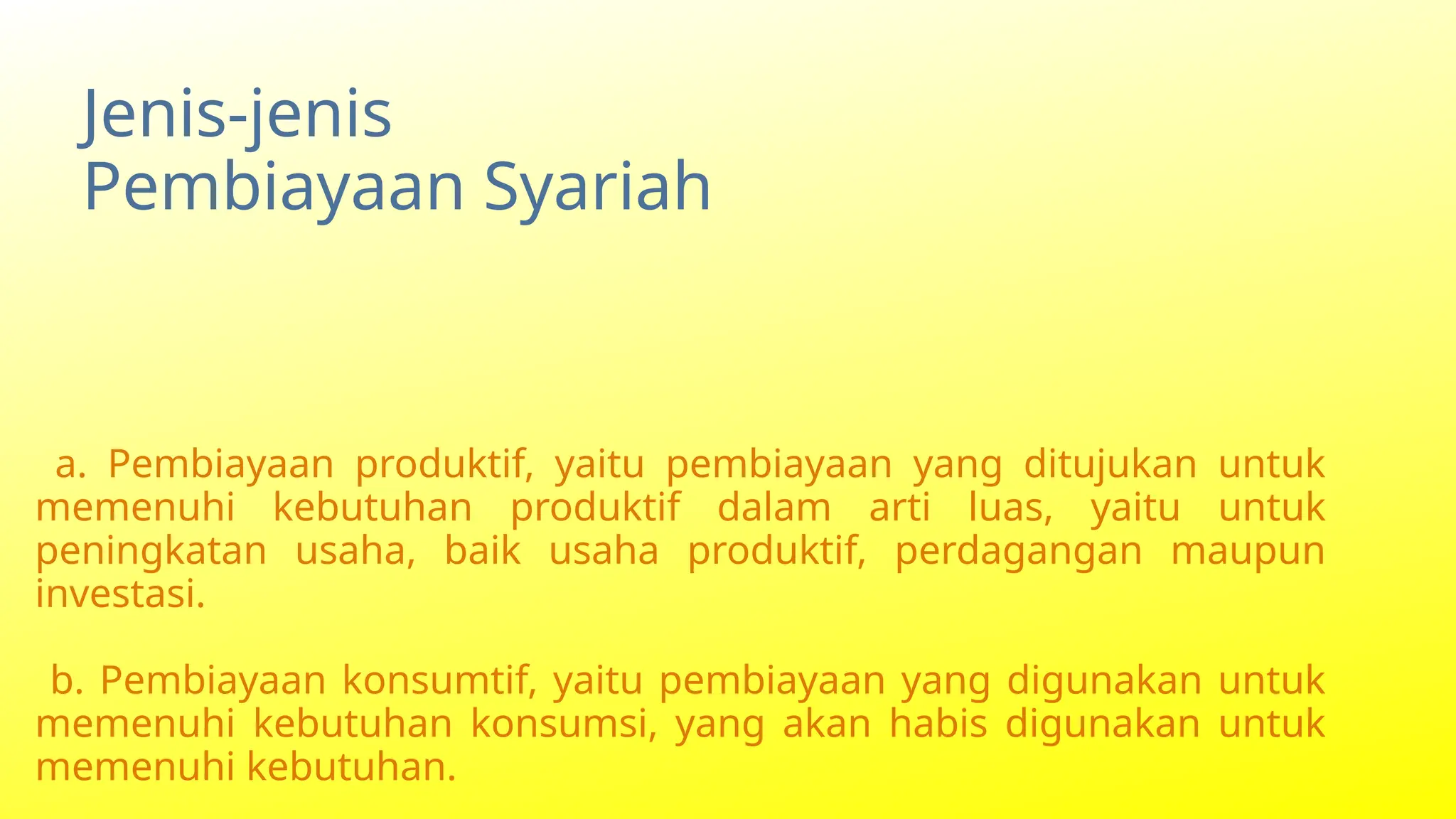 Jenis-jenis
Pembiayaan Syariah

a. Pembiayaan produktif, yaitu pembiayaan yang ditujukan untuk memenuhi kebutuhan produktif dalam arti luas, yaitu untuk peningkatan usaha, baik usaha produktif, perdagangan maupun investasi.

b. Pembiayaan konsumtif, yaitu pembiayaan yang digunakan untuk memenuhi kebutuhan konsumsi, yang akan habis digunakan untuk memenuhi kebutuhan.